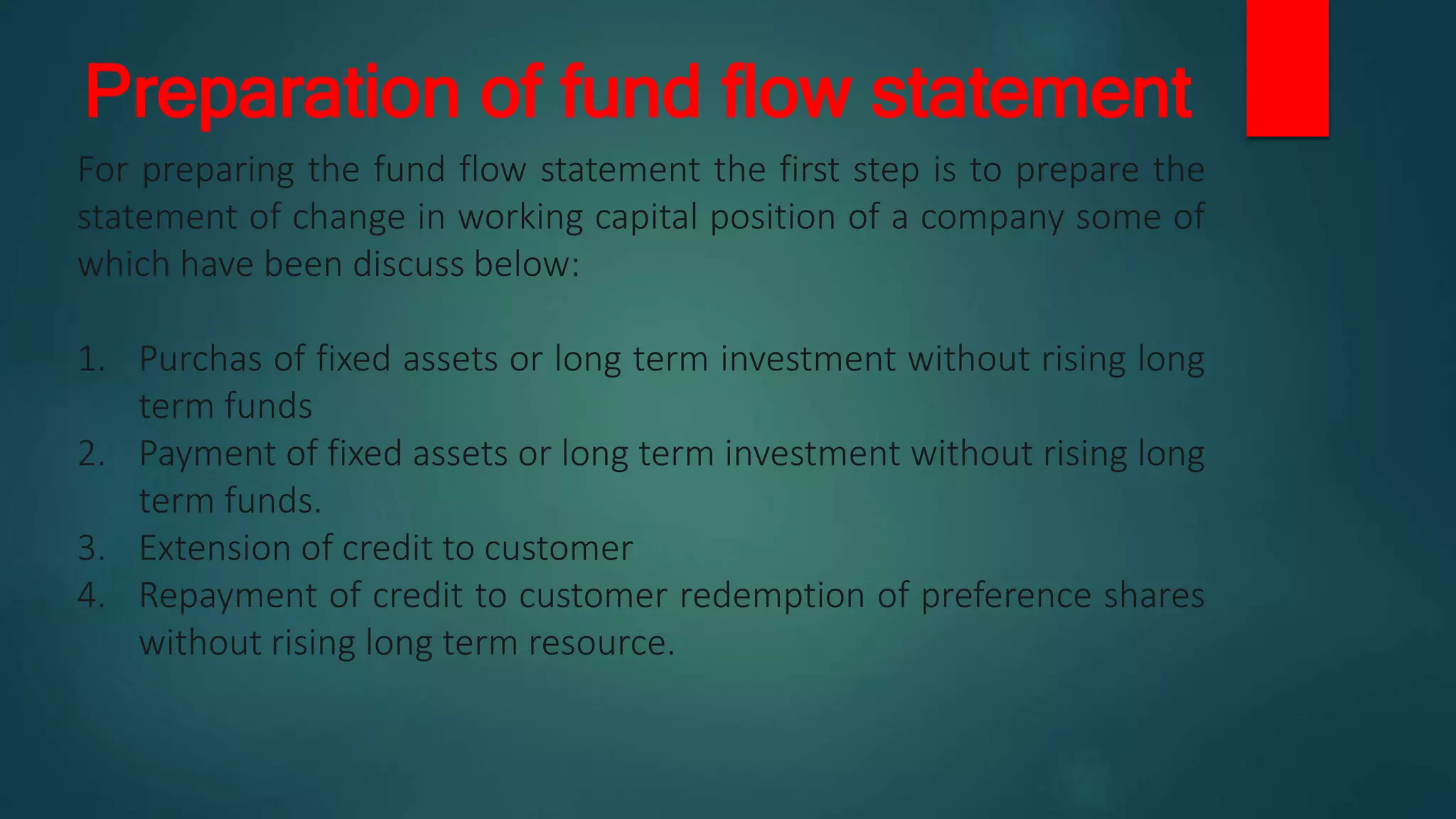 Preparation of fund flow statement

For preparing the fund flow statement the first step is to prepare the statement of change in working capital position of a company some of which have been discuss below:

1. Purchas of fixed assets or long term investment without rising long term funds
2. Payment of fixed assets or long term investment without rising long term funds.
3. Extension of credit to customer
4. Repayment of credit to customer redemption of preference shares without rising long term resource.